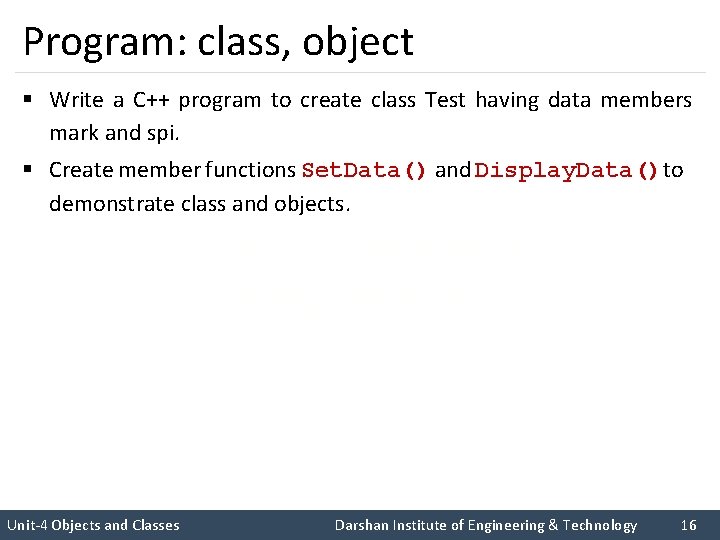 Program: class, object

▪ Write a C++ program to create class Test having data members mark and spi.

▪ Create member functions SetData() and DisplayData() to demonstrate class and objects.

Unit-4 Objects and Classes Darshan Institute of Engineering & Technology 16